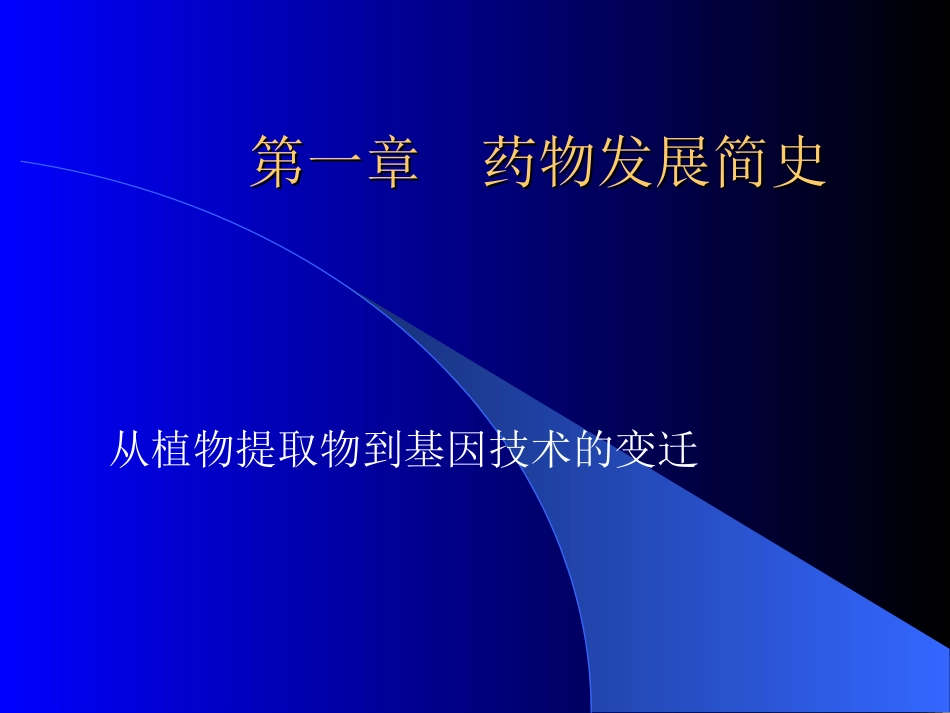 第一章　药物发展简史

从植物提取物到基因技术的变迁